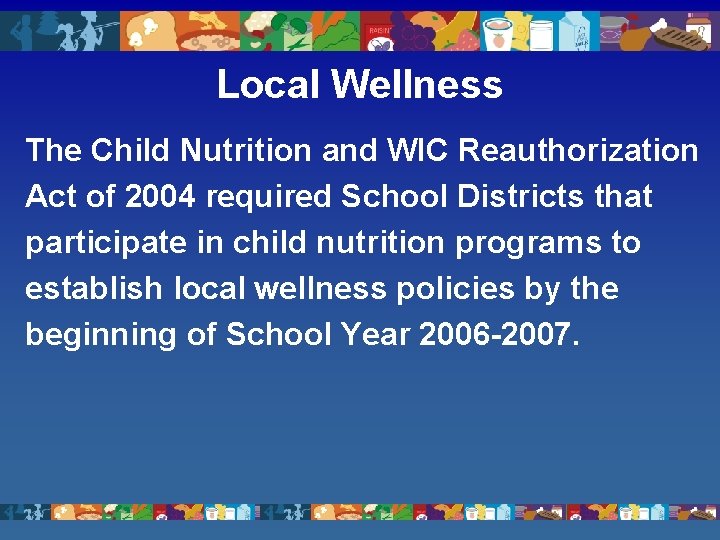 Local Wellness

The Child Nutrition and WIC Reauthorization Act of 2004 required School Districts that participate in child nutrition programs to establish local wellness policies by the beginning of School Year 2006-2007.